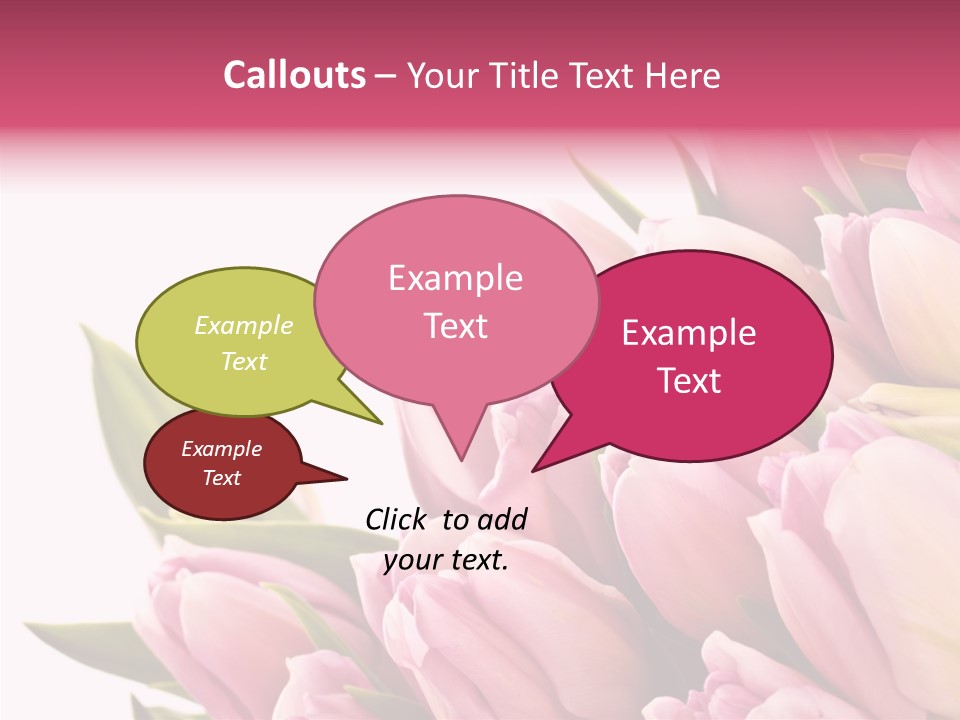 Callouts – Your Title Text Here

Example Text

Example Text

Example Text

Example Text

Click to add your text.